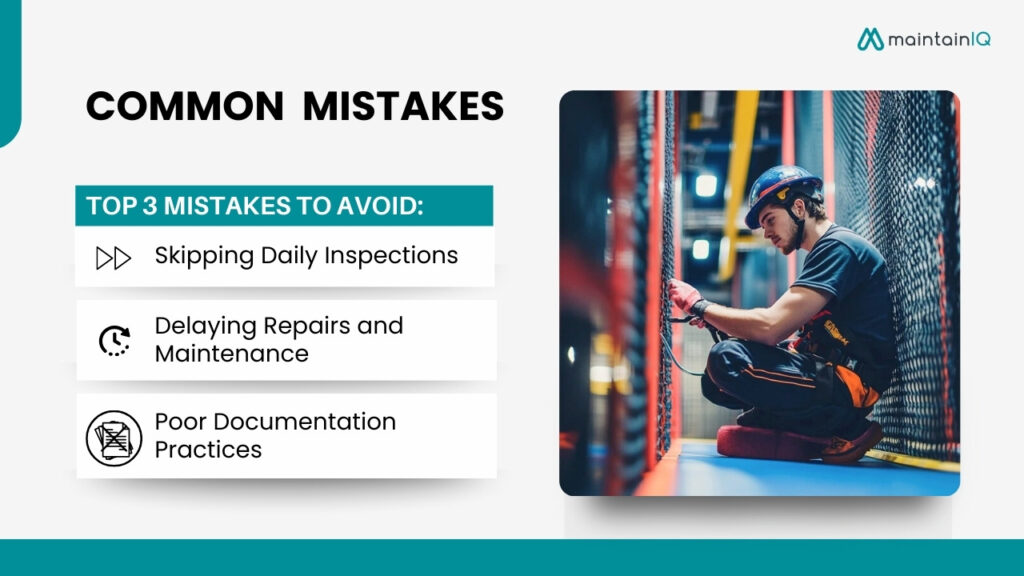 maintainIQ

COMMON MISTAKES

TOP 3 MISTAKES TO AVOID:

Skipping Daily Inspections

Delaying Repairs and Maintenance

Poor Documentation Practices